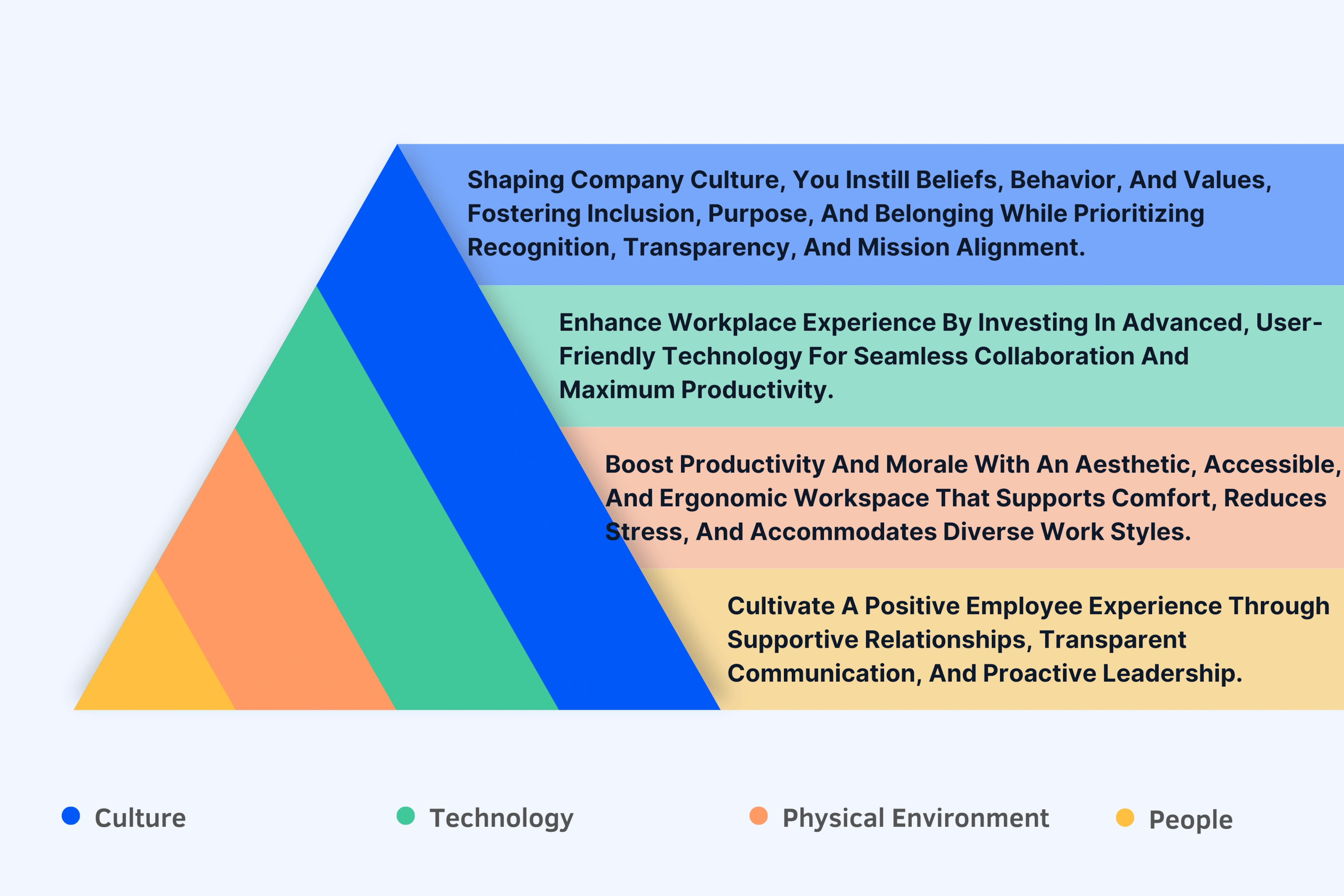 Shaping Company Culture, You Instill Beliefs, Behavior, And Values, Fostering Inclusion, Purpose, And Belonging While Prioritizing Recognition, Transparency, And Mission Alignment.

Enhance Workplace Experience By Investing In Advanced, User-Friendly Technology For Seamless Collaboration And Maximum Productivity.

Boost Productivity And Morale With An Aesthetic, Accessible, And Ergonomic Workspace That Supports Comfort, Reduces Stress, And Accommodates Diverse Work Styles.

Cultivate A Positive Employee Experience Through Supportive Relationships, Transparent Communication, And Proactive Leadership.

Culture
Technology
Physical Environment
People